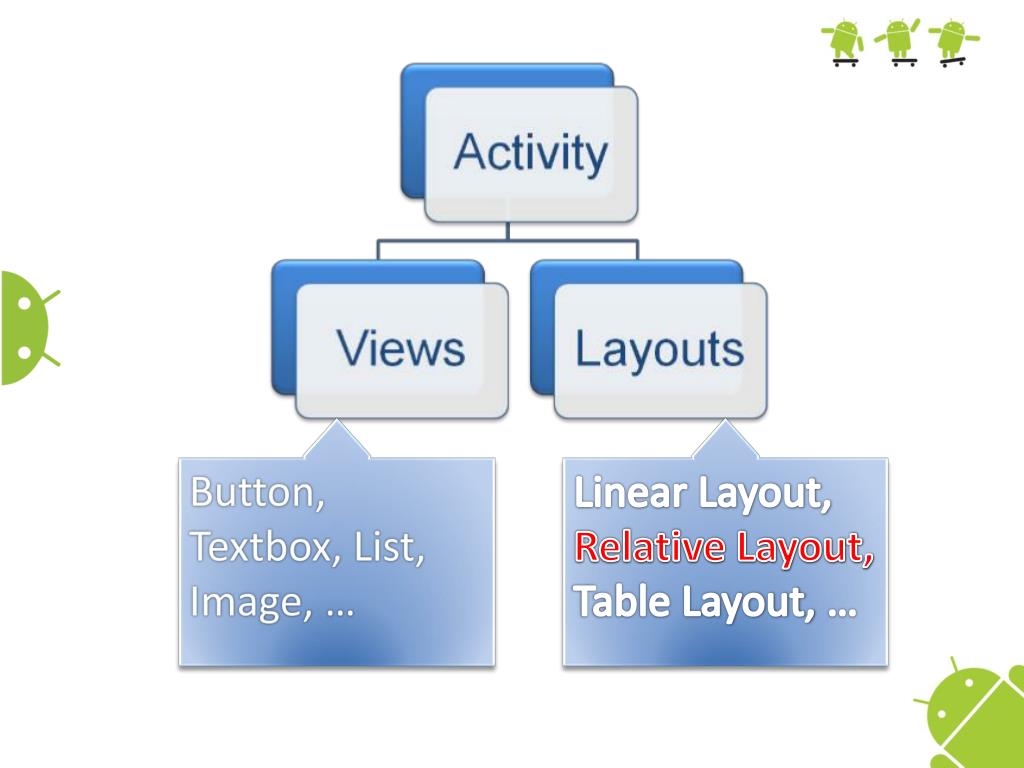 Activity

Views

Layouts

Button, Textbox, List, Image, …

Linear Layout, Relative Layout, Table Layout, …